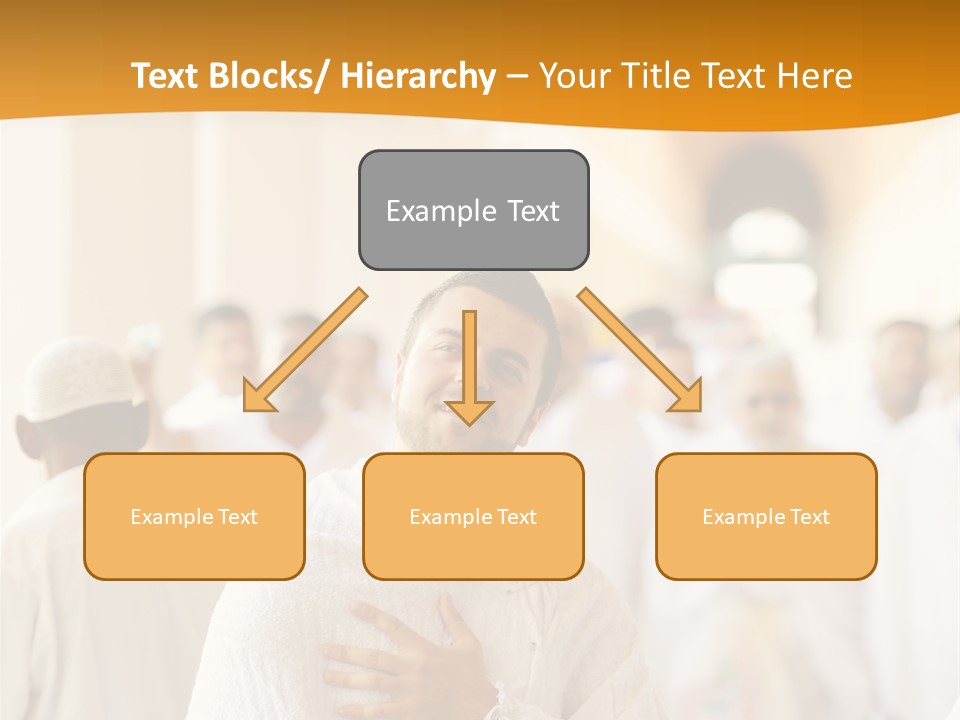 Text Blocks/ Hierarchy – Your Title Text Here

Example Text

Example Text

Example Text

Example Text